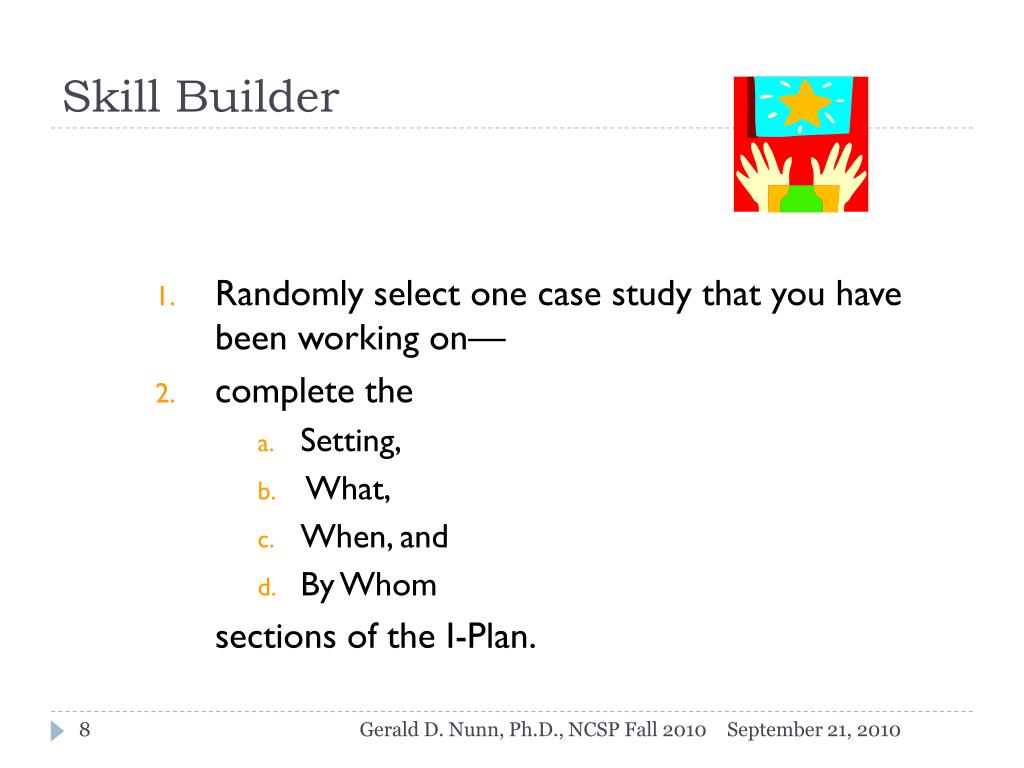 Skill Builder

1. Randomly select one case study that you have been working on—
2. complete the
a. Setting,
b. What,
c. When, and
d. By Whom
sections of the I-Plan.

8 Gerald D. Nunn, Ph.D., NCSP Fall 2010 September 21, 2010